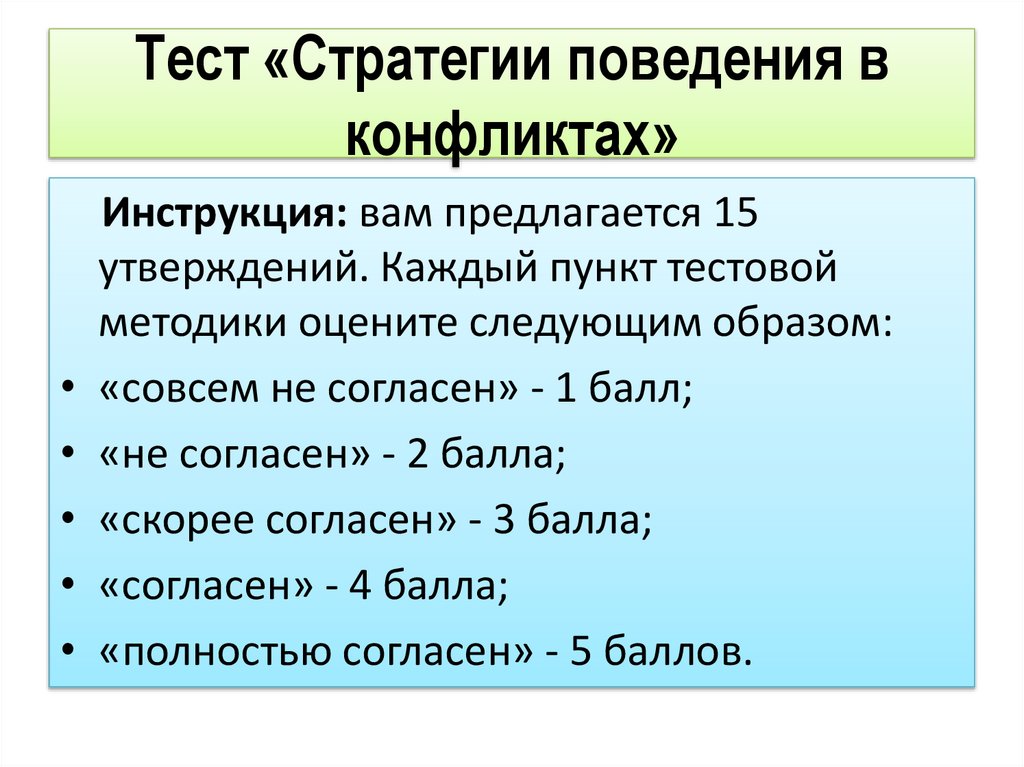 Тест «Стратегии поведения в конфликтах»

Инструкция: вам предлагается 15 утверждений. Каждый пункт тестовой методики оцените следующим образом:

• «совсем не согласен» - 1 балл;
• «не согласен» - 2 балла;
• «скорее согласен» - 3 балла;
• «согласен» - 4 балла;
• «полностью согласен» - 5 баллов.